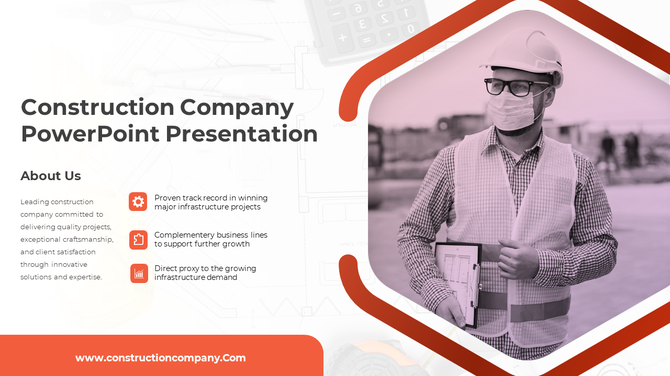 Construction Company PowerPoint Presentation

About Us

Leading construction company committed to delivering quality projects, exceptional craftsmanship, and client satisfaction through innovative solutions and expertise.

Proven track record in winning major infrastructure projects

Complementery business lines to support further growth

Direct proxy to the growing infrastructure demand

www.constructioncompany.Com